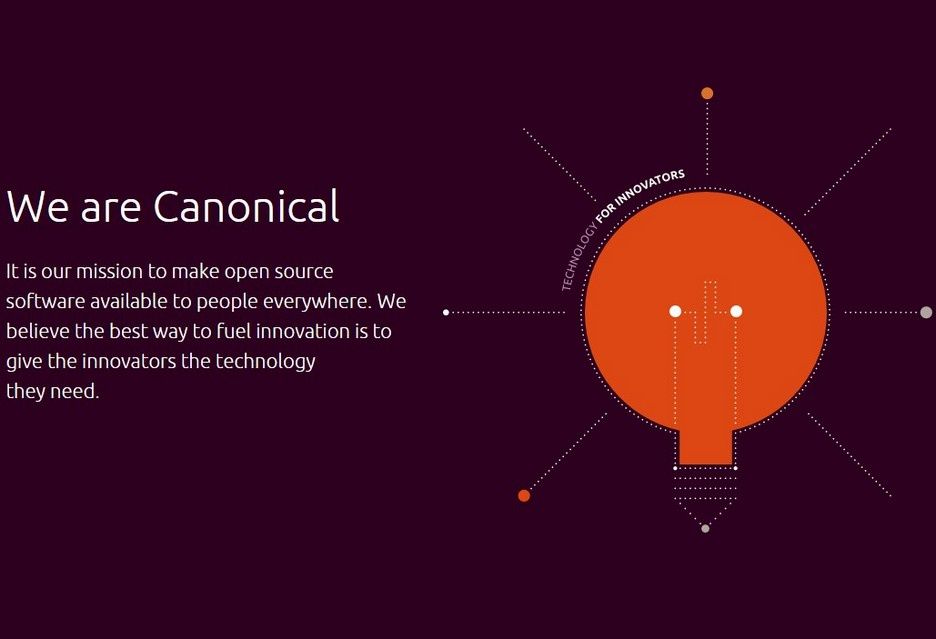 We are Canonical

It is our mission to make open source software available to people everywhere. We believe the best way to fuel innovation is to give the innovators the technology they need.

TECHNOLOGY FOR INNOVATORS